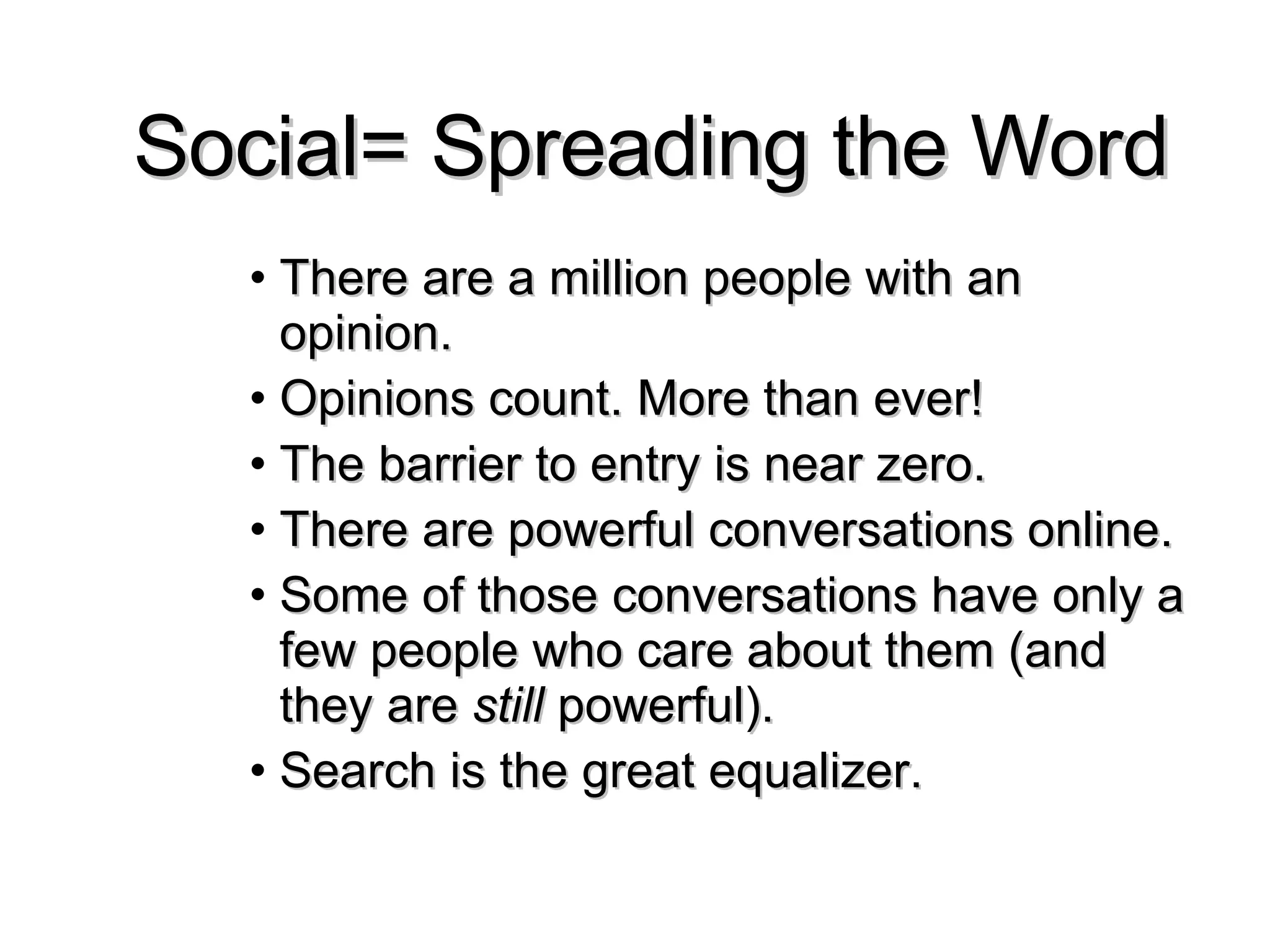 Social= Spreading the Word

• There are a million people with an opinion.
• Opinions count. More than ever!
• The barrier to entry is near zero.
• There are powerful conversations online.
• Some of those conversations have only a few people who care about them (and they are still powerful).
• Search is the great equalizer.